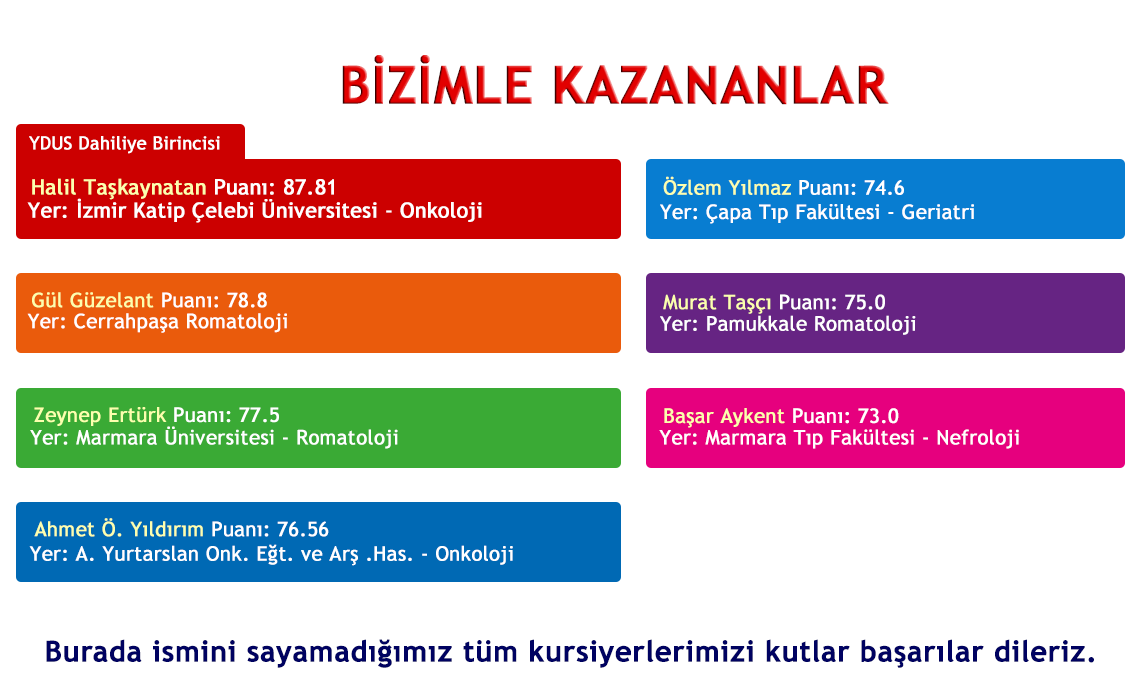 BİZİMLE KAZANANLAR

YDUS Dahiliye Birincisi

Halil Taşkaynatan Puanı: 87.81
Yer: İzmir Katip Çelebi Üniversitesi - Onkoloji

Gül Güzelant Puanı: 78.8
Yer: Cerrahpaşa Romatoloji

Zeynep Ertürk Puanı: 77.5
Yer: Marmara Üniversitesi - Romatoloji

Ahmet Ö. Yıldırım Puanı: 76.56
Yer: A. Yurtarslan Onk. Eğt. ve Arş .Has. - Onkoloji

Özlem Yılmaz Puanı: 74.6
Yer: Çapa Tıp Fakültesi - Geriatri

Murat Taşçı Puanı: 75.0
Yer: Pamukkale Romatoloji

Başar Aykent Puanı: 73.0
Yer: Marmara Tıp Fakültesi - Nefroloji

Burada ismini sayamadığımız tüm kursiyerlerimizi kutlar başarılar dileriz.